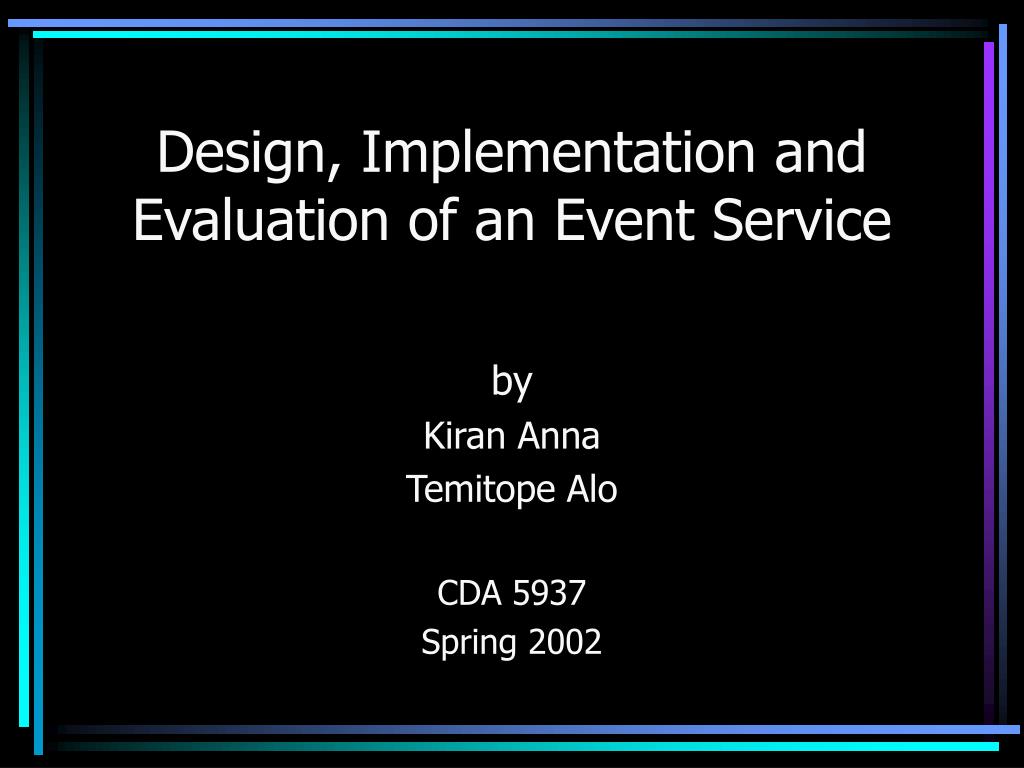 Design, Implementation and Evaluation of an Event Service

by
Kiran Anna
Temitope Alo

CDA 5937
Spring 2002